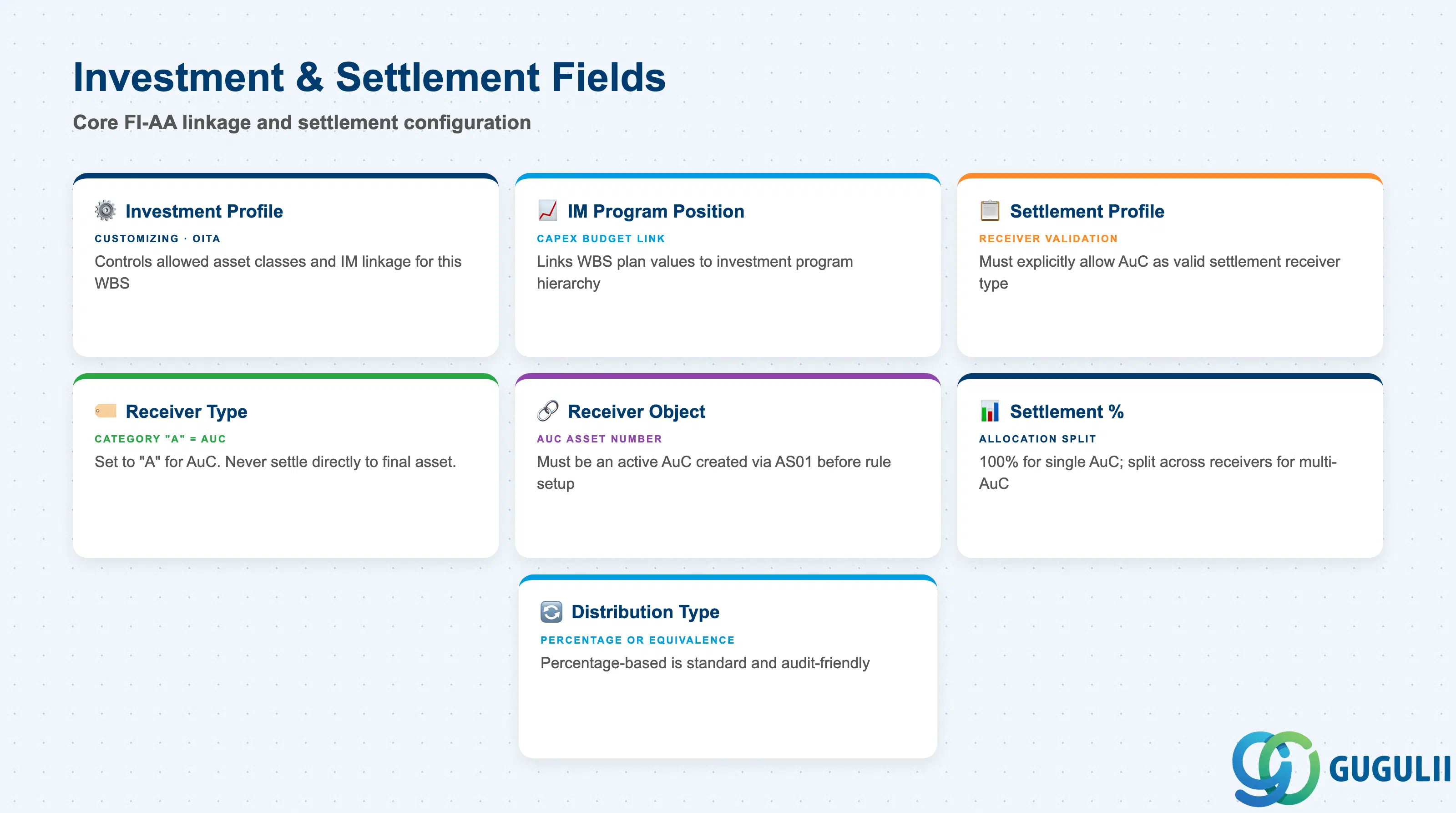 Investment & Settlement Fields

Core FI-AA linkage and settlement configuration

Investment Profile

CUSTOMIZING · OITA

Controls allowed asset classes and IM linkage for this WBS

IM Program Position

CAPEX BUDGET LINK

Links WBS plan values to investment program hierarchy

Settlement Profile

RECEIVER VALIDATION

Must explicitly allow AuC as valid settlement receiver type

Receiver Type

CATEGORY "A" = AUC

Set to "A" for AuC. Never settle directly to final asset.

Receiver Object

AUC ASSET NUMBER

Must be an active AuC created via AS01 before rule setup

Settlement %

ALLOCATION SPLIT

100% for single AuC; split across receivers for multi-AuC

Distribution Type

PERCENTAGE OR EQUIVALENCE

Percentage-based is standard and audit-friendly

GUGULII